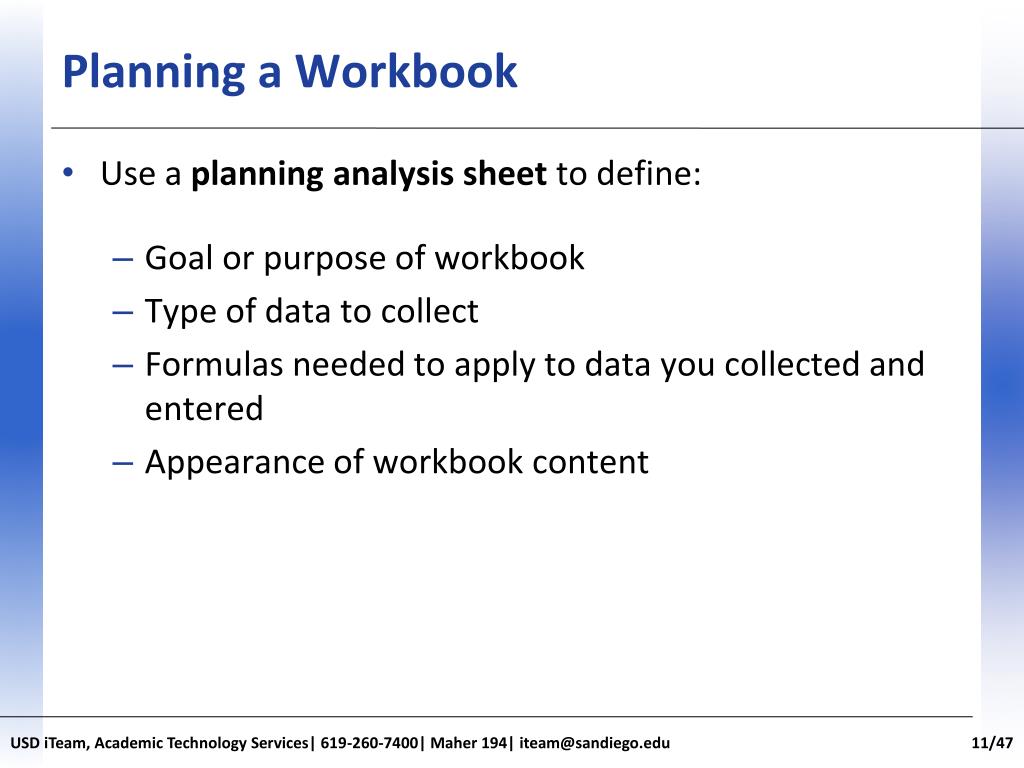 Planning a Workbook

• Use a planning analysis sheet to define:

– Goal or purpose of workbook
– Type of data to collect
– Formulas needed to apply to data you collected and entered
– Appearance of workbook content

USD iTeam, Academic Technology Services| 619-260-7400| Maher 194| iteam@sandiego.edu

11/47